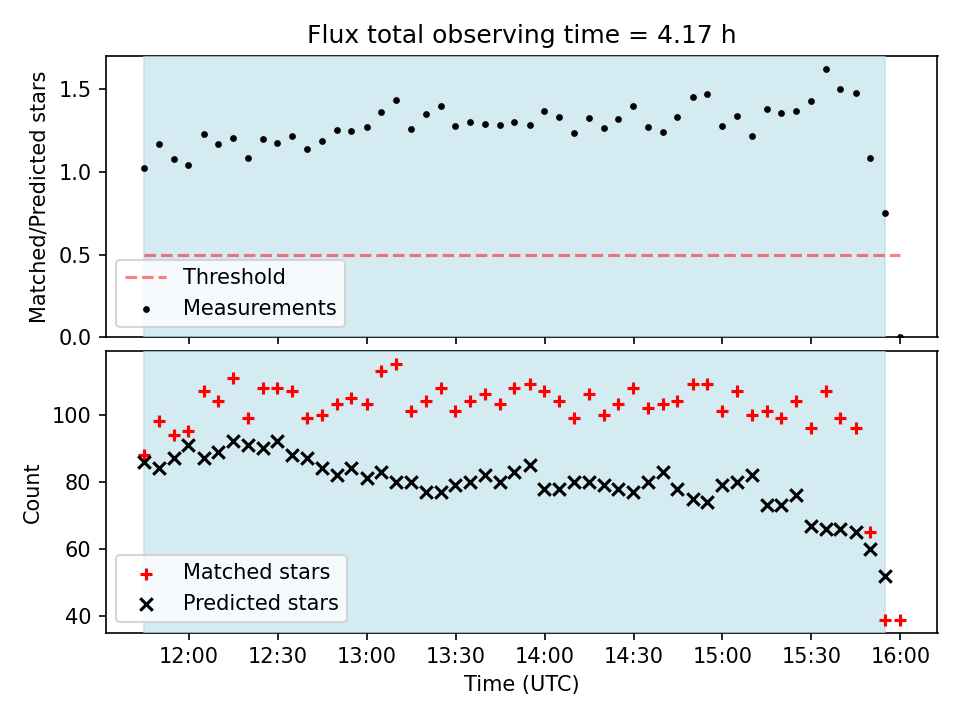 Flux total observing time = 4.17 h

Matched/Predicted stars

1.5
1.0
0.5
0.0

Threshold
Measurements

Count

100
80
60
40

Matched stars
Predicted stars

12:00 12:30 13:00 13:30 14:00 14:30 15:00 15:30 16:00
Time (UTC)